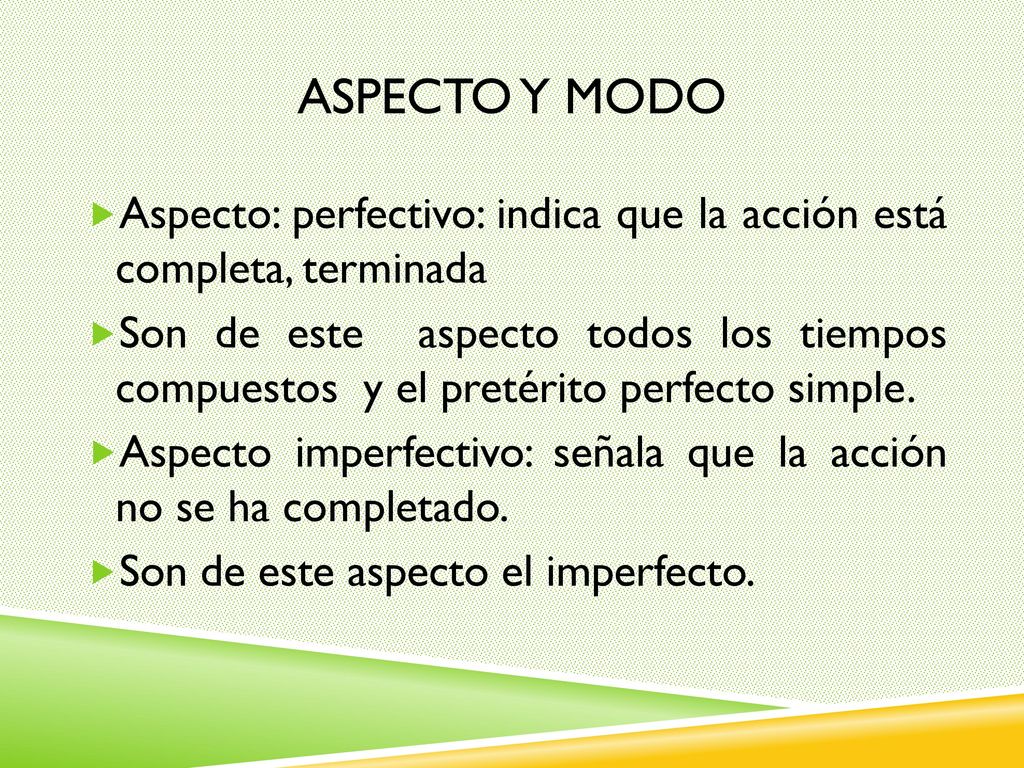 ASPECTO Y MODO

Aspecto: perfectivo: indica que la acción está completa, terminada

Son de este aspecto todos los tiempos compuestos y el pretérito perfecto simple.

Aspecto imperfectivo: señala que la acción no se ha completado.

Son de este aspecto el imperfecto.